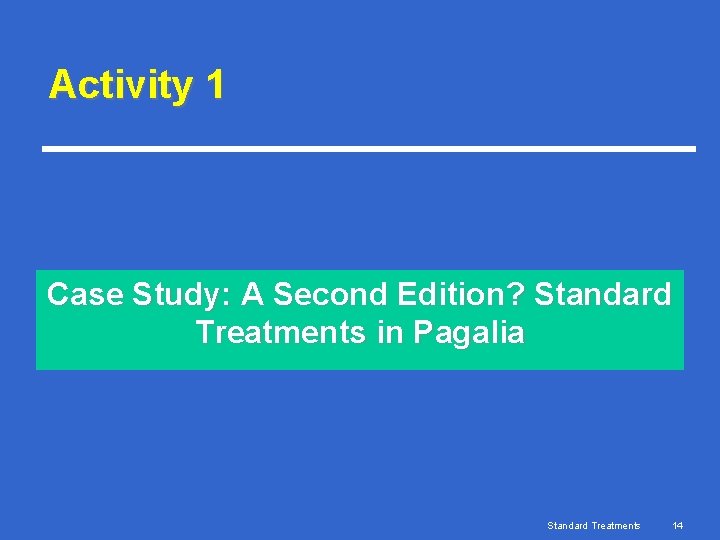 Activity 1

Case Study: A Second Edition? Standard Treatments in Pagalia

Standard Treatments 14